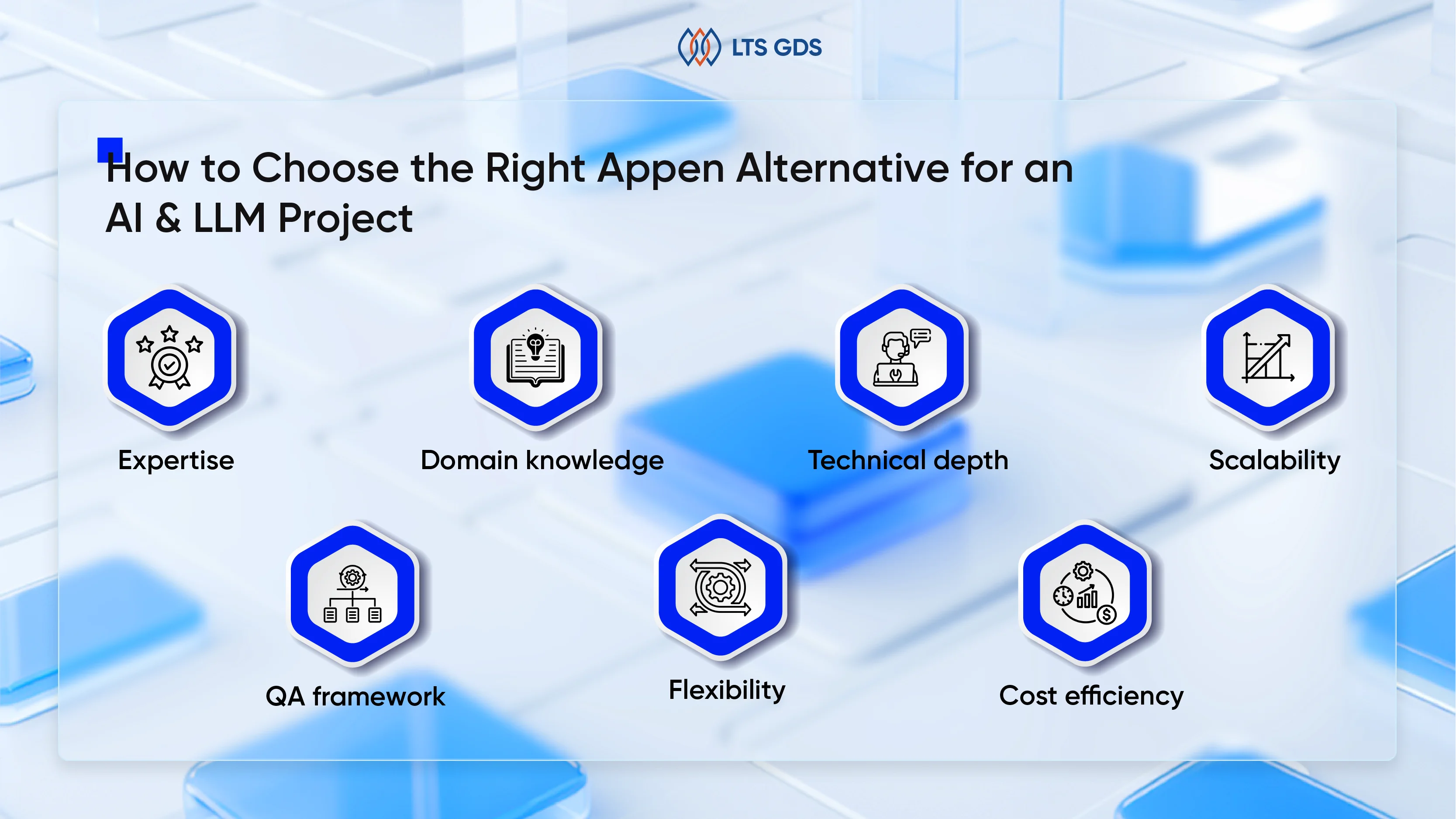 LTS GDS

How to Choose the Right Appen Alternative for an AI & LLM Project

Expertise

Domain knowledge

Technical depth

Scalability

QA framework

Flexibility

Cost efficiency